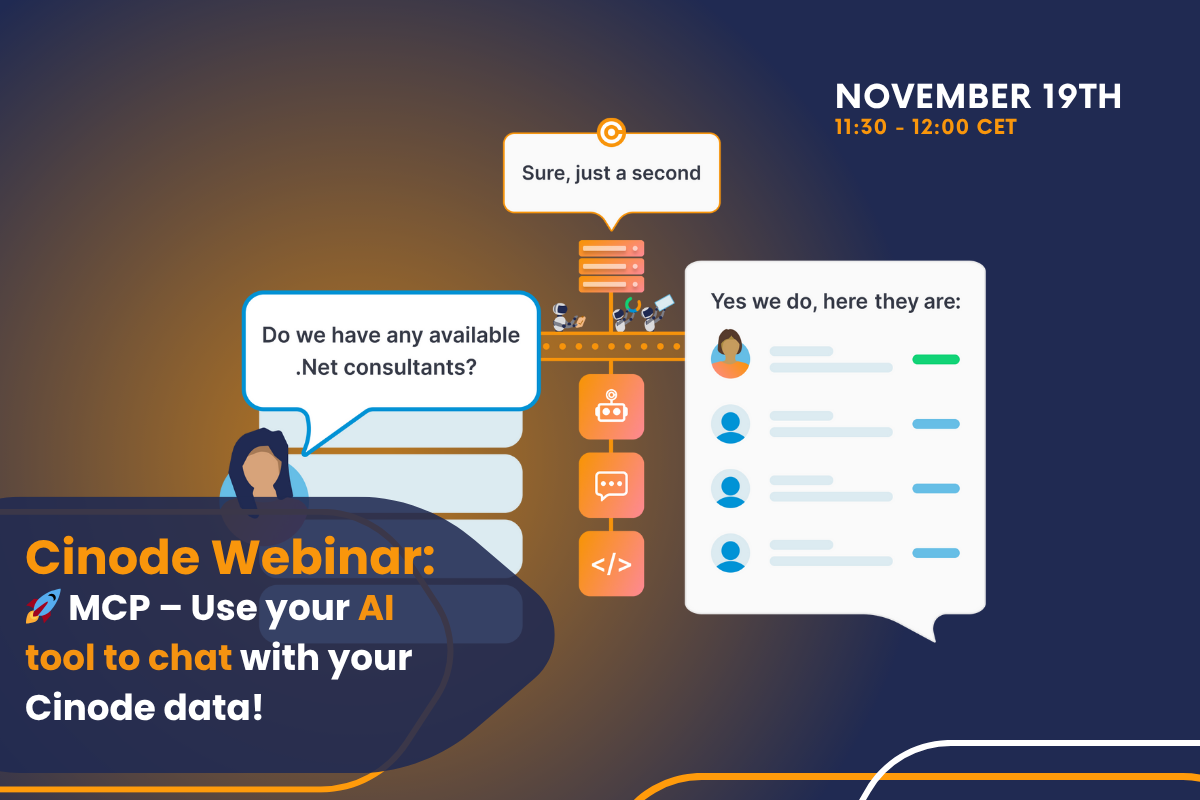 NOVEMBER 19TH
11:30 - 12:00 CET

Sure, just a second

Do we have any available .Net consultants?

Yes we do, here they are:

</>

Cinode Webinar:
🚀 MCP – Use your AI tool to chat with your Cinode data!